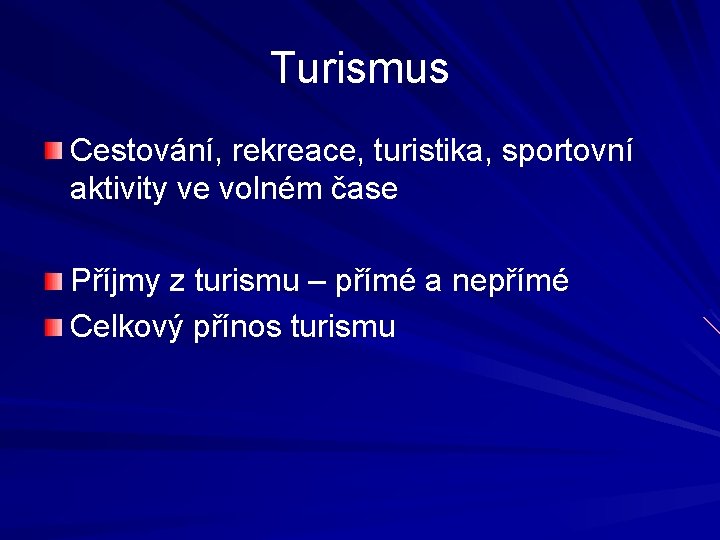 Turismus

Cestování, rekreace, turistika, sportovní aktivity ve volném čase

Příjmy z turismu – přímé a nepřímé

Celkový přínos turismu